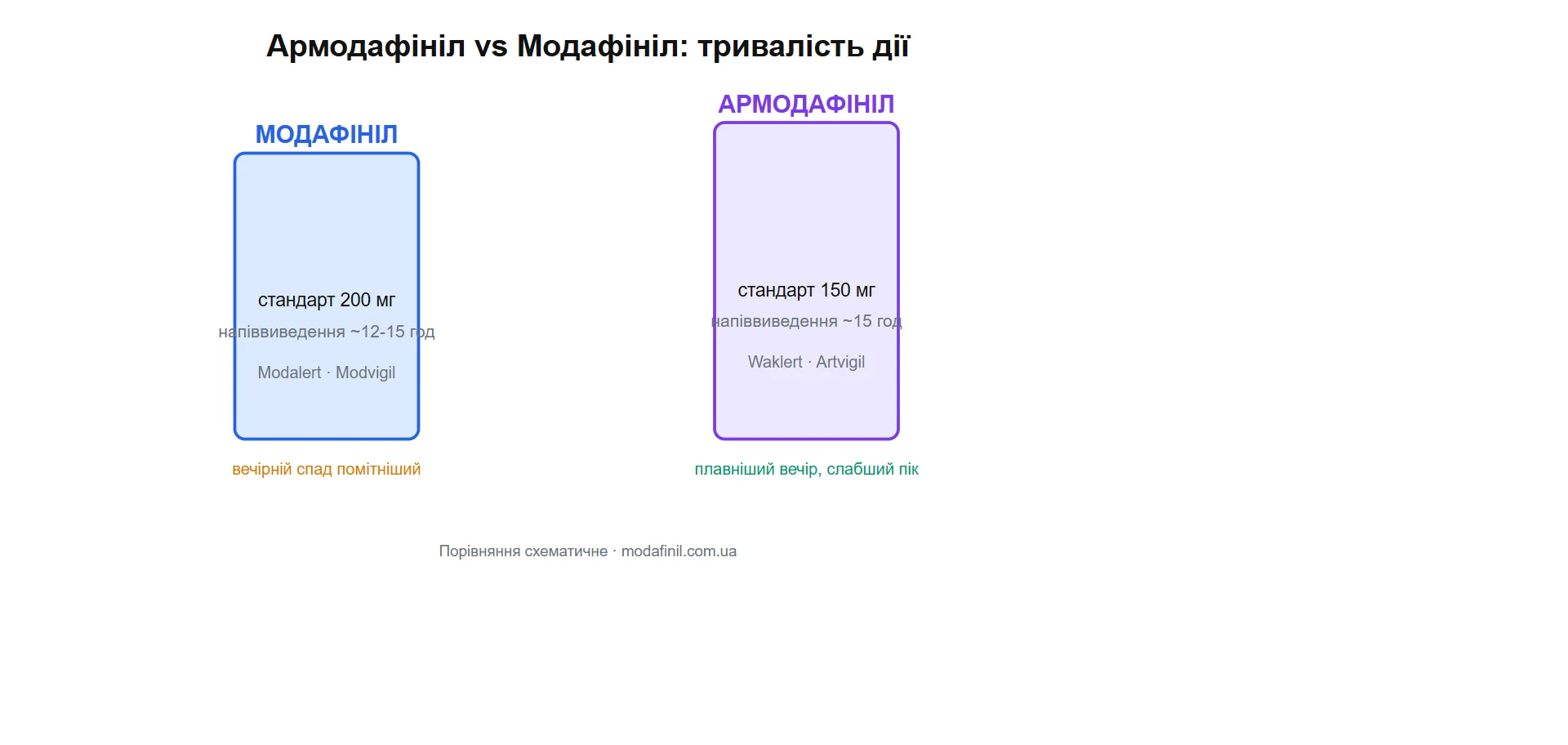 Армодафініл vs Модафініл: тривалість дії

МОДАФІНІЛ

стандарт 200 мг

напіввиведення ~12-15 год

Modalert · Modvigil

вечірній спад помітніший

АРМОДАФІНІЛ

стандарт 150 мг

напіввиведення ~15 год

Waklert · Artvigil

плавніший вечір, слабший пік

Порівняння схематичне · modafinil.com.ua